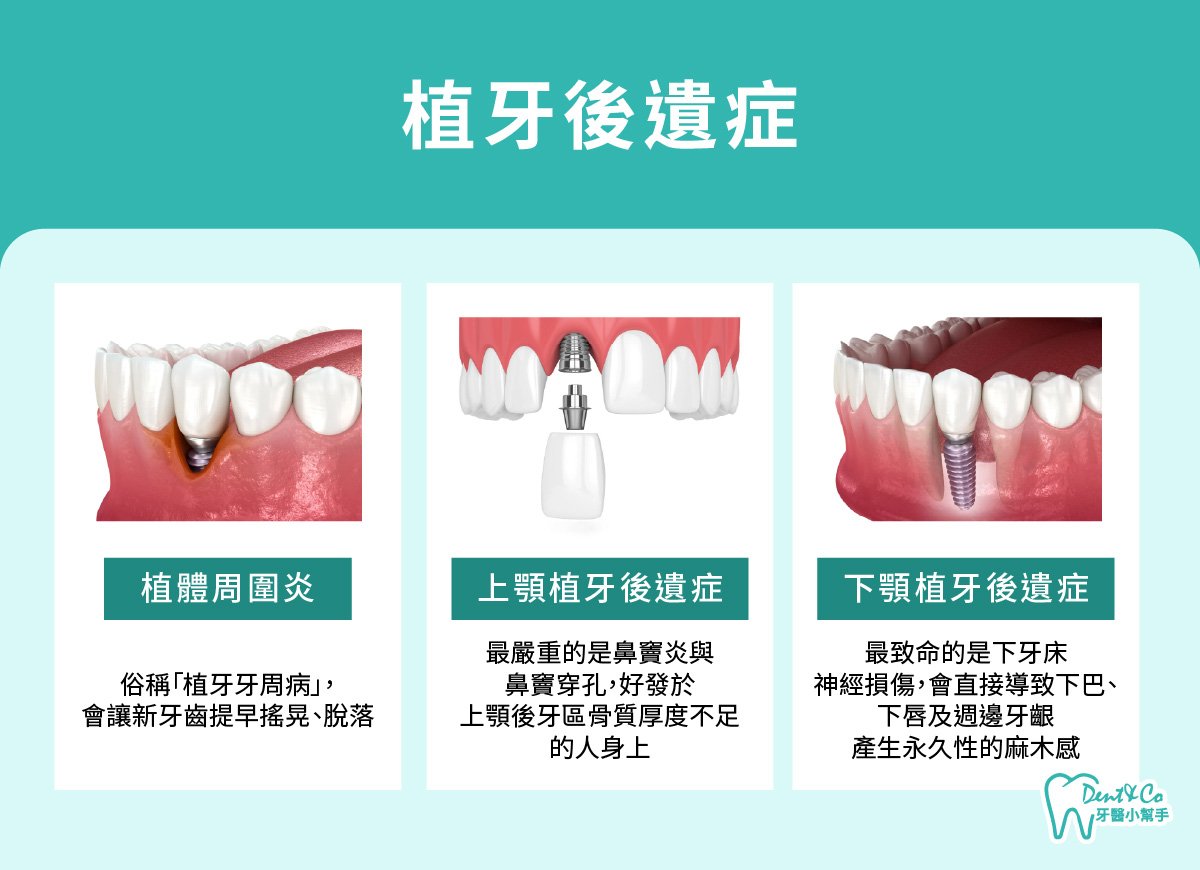 植牙後遺症

植體周圍炎

俗稱「植牙牙周病」，會讓新牙齒提早搖晃、脫落

上顎植牙後遺症

最嚴重的是鼻竇炎與鼻竇穿孔，好發於上顎後牙區骨質厚度不足的人身上

下顎植牙後遺症

最致命的是下牙床神經損傷，會直接導致下巴、下唇及週邊牙齦產生永久性的麻木感

Dent&Co
牙醫小幫手